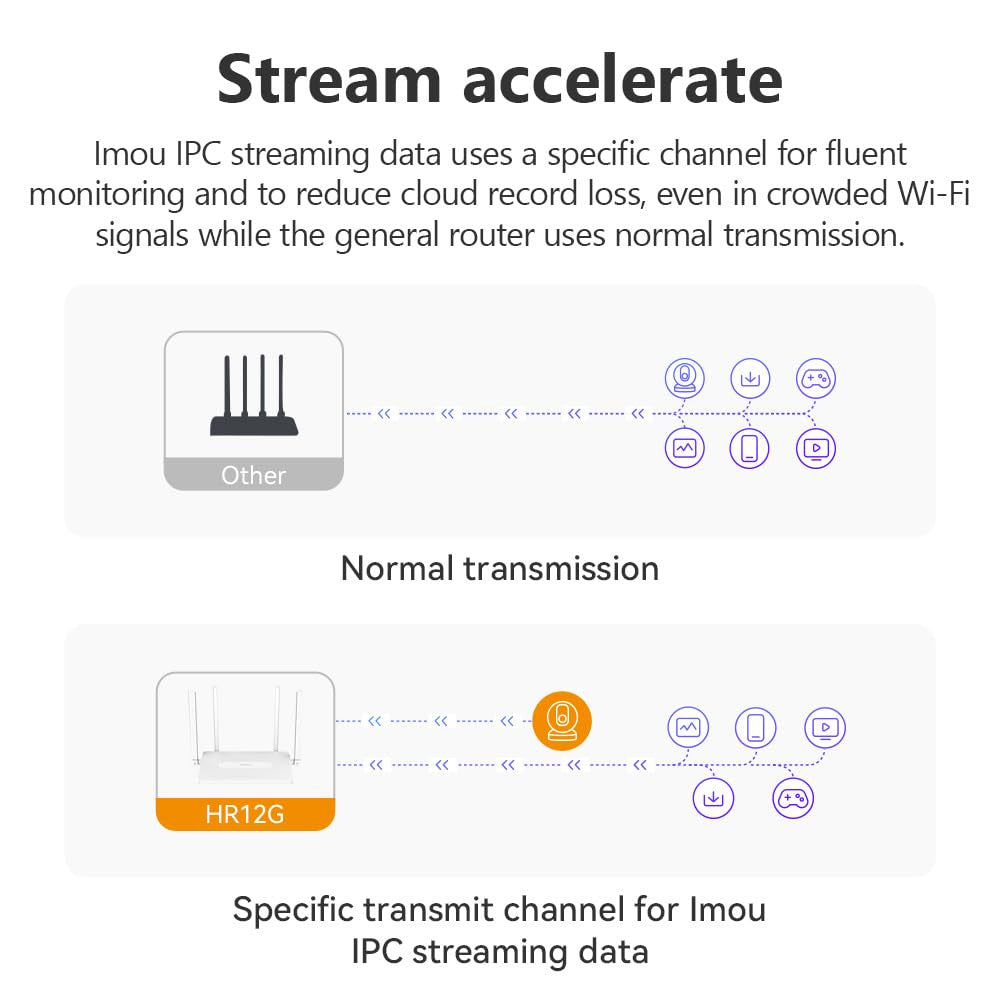 Stream accelerate

Imou IPC streaming data uses a specific channel for fluent monitoring and to reduce cloud record loss, even in crowded Wi-Fi signals while the general router uses normal transmission.

Other

Normal transmission

HR12G

Specific transmit channel for Imou IPC streaming data